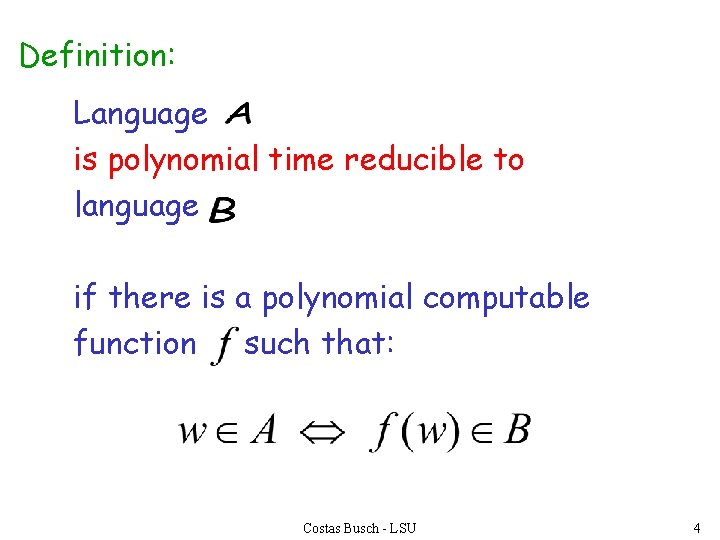 Definition:

Language $A$
is polynomial time reducible to
language $B$

if there is a polynomial computable
function $f$ such that:

$w \in A \Leftrightarrow f(w) \in B$

Costas Busch - LSU

4